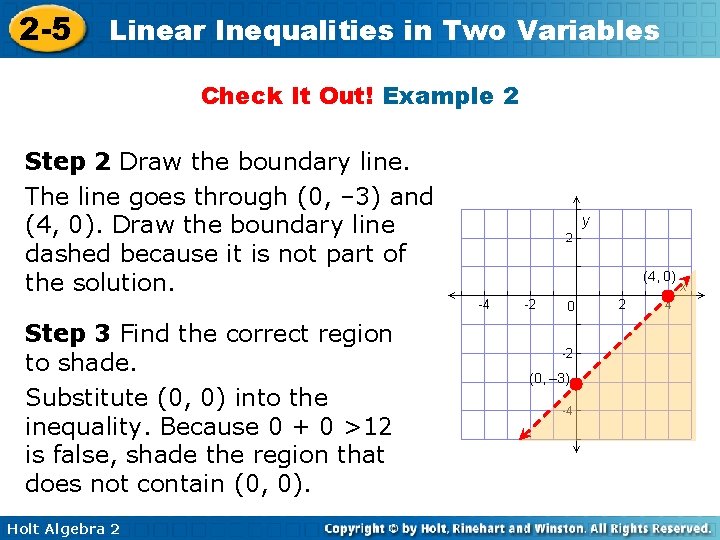 2-5 Linear Inequalities in Two Variables

Check It Out! Example 2

Step 2 Draw the boundary line.

The line goes through (0, –3) and (4, 0). Draw the boundary line dashed because it is not part of the solution.

Step 3 Find the correct region to shade.

Substitute (0, 0) into the inequality. Because 0 + 0 >12 is false, shade the region that does not contain (0, 0).

y
2
(4, 0)
x
-4
-2
0
2
4
-2
(0, –3)
-4

Holt Algebra 2

Copyright © by Holt, Rinehart and Winston. All Rights Reserved.